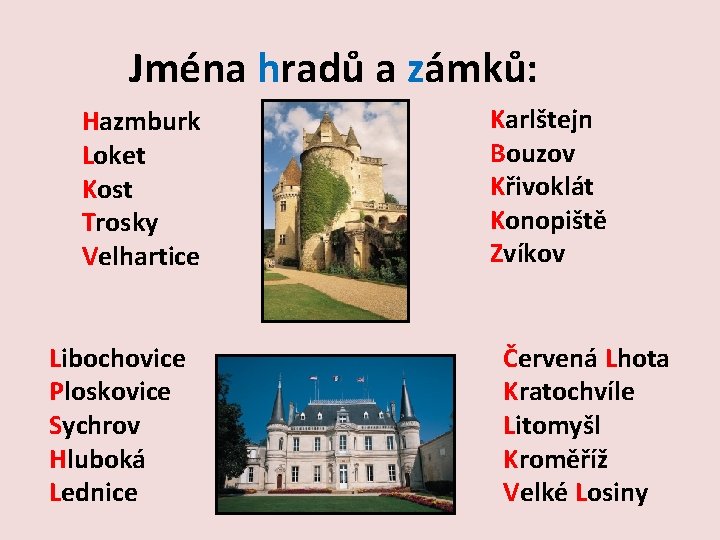 Jména hradů a zámků:

Hazmburk
Loket
Kost
Trosky
Velhartice

Karlštejn
Bouzov
Křivoklát
Konopiště
Zvíkov

Libochovice
Ploskovice
Sychrov
Hluboká
Lednice

Červená Lhota
Kratochvíle
Litomyšl
Kroměříž
Velké Losiny